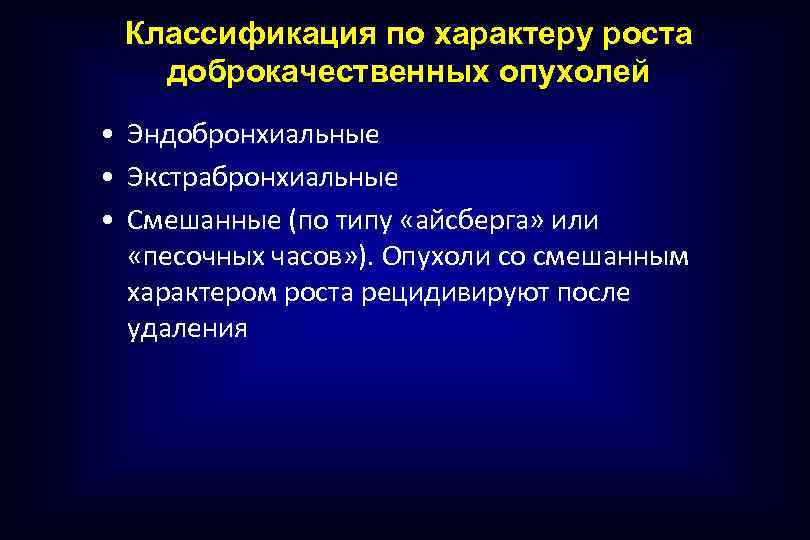 Классификация по характеру роста доброкачественных опухолей

• Эндобронхиальные
• Экстрабронхиальные
• Смешанные (по типу «айсберга» или «песочных часов»). Опухоли со смешанным характером роста рецидивируют после удаления